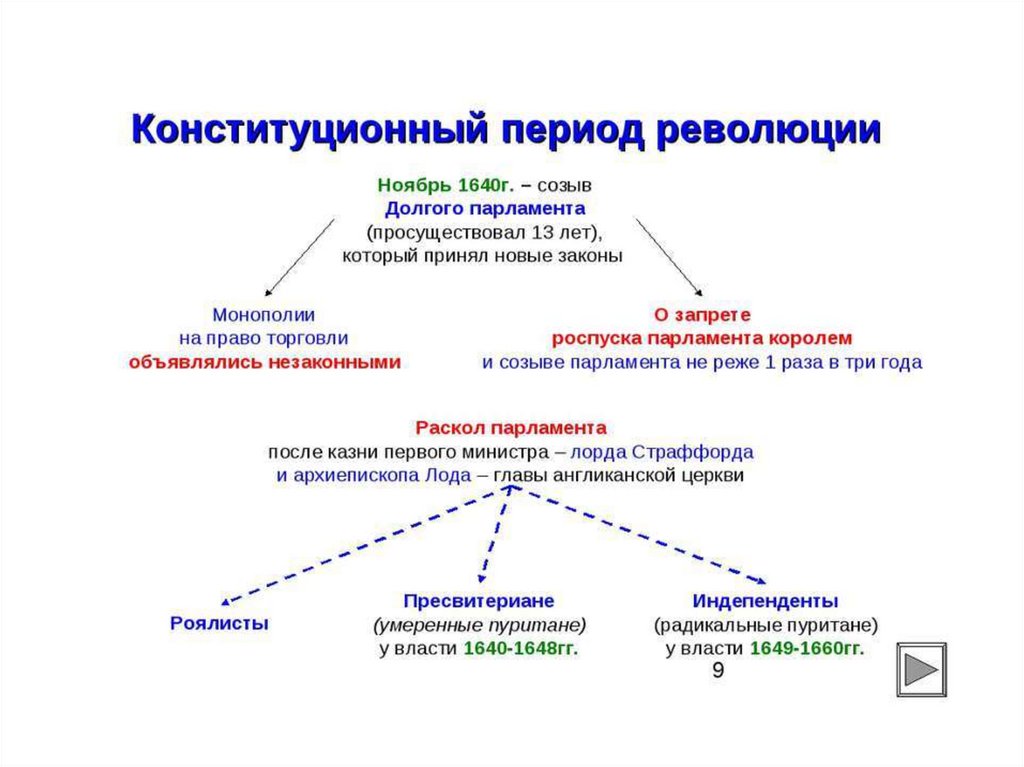 Конституционный период революции

Ноябрь 1640г. – созыв Долгого парламента (просуществовал 13 лет), который принял новые законы

Монополии на право торговли объявлялись незаконными

О запрете роспуска парламента королем и созыве парламента не реже 1 раза в три года

Раскол парламента после казни первого министра – лорда Страффорда и архиепископа Лода – главы англиканской церкви

Роялисты

Пресвитериане (умеренные пуритане) у власти 1640-1648гг.

Индепенденты (радикальные пуритане) у власти 1649-1660гг.

9